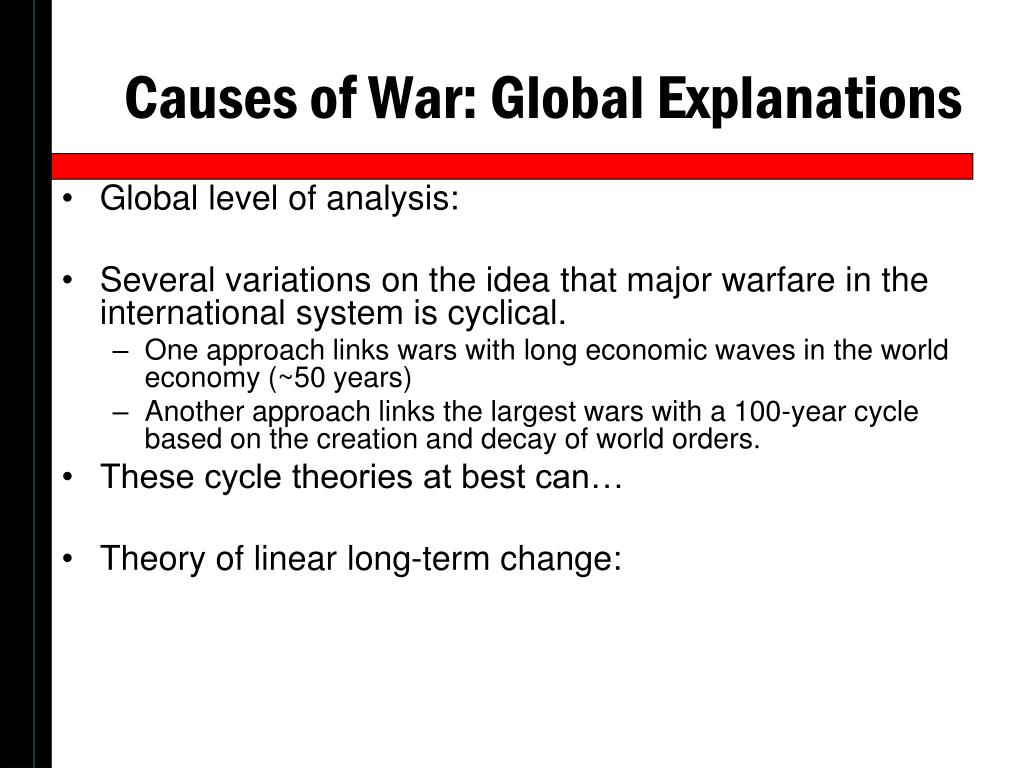 Causes of War: Global Explanations

• Global level of analysis:

• Several variations on the idea that major warfare in the international system is cyclical.
– One approach links wars with long economic waves in the world economy (~50 years)
– Another approach links the largest wars with a 100-year cycle based on the creation and decay of world orders.

• These cycle theories at best can…

• Theory of linear long-term change: